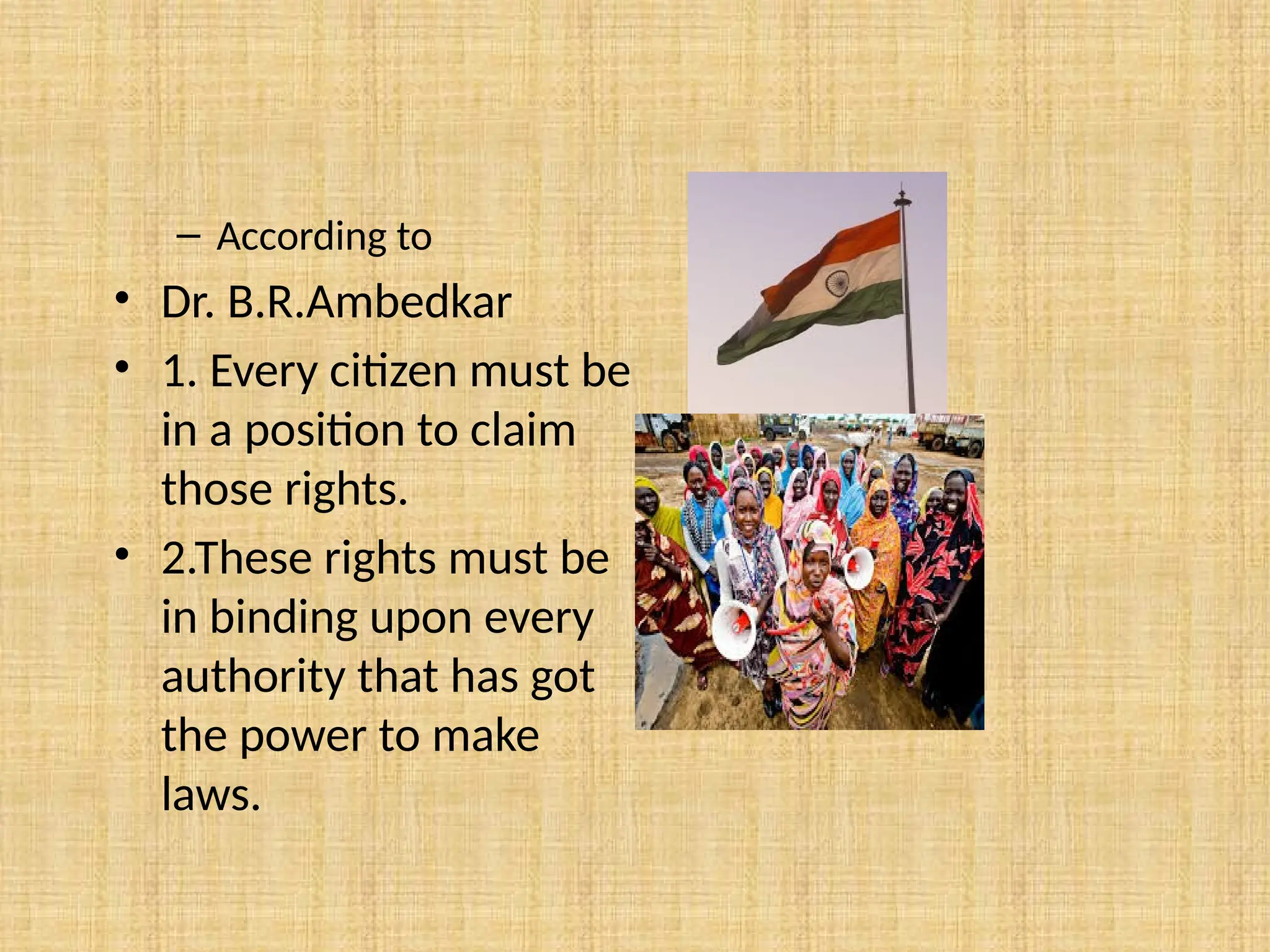 – According to

• Dr. B.R.Ambedkar

• 1. Every citizen must be in a position to claim those rights.

• 2.These rights must be in binding upon every authority that has got the power to make laws.